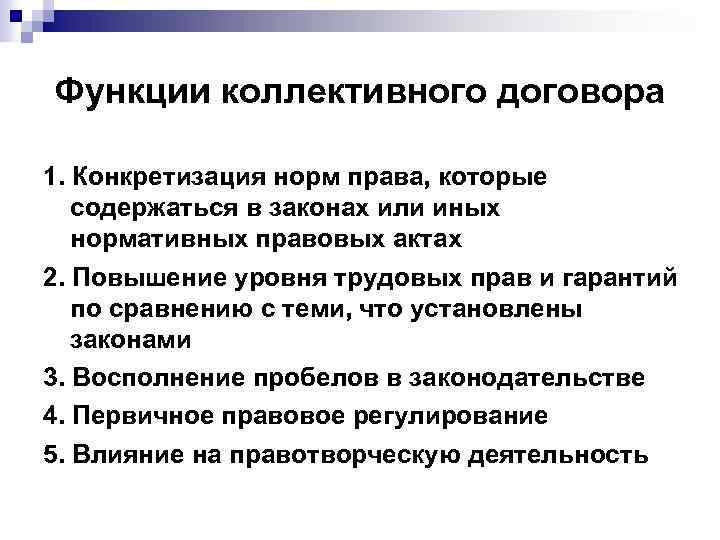 Функции коллективного договора

1. Конкретизация норм права, которые содержаться в законах или иных нормативных правовых актах

2. Повышение уровня трудовых прав и гарантий по сравнению с теми, что установлены законами

3. Восполнение пробелов в законодательстве

4. Первичное правовое регулирование

5. Влияние на правотворческую деятельность